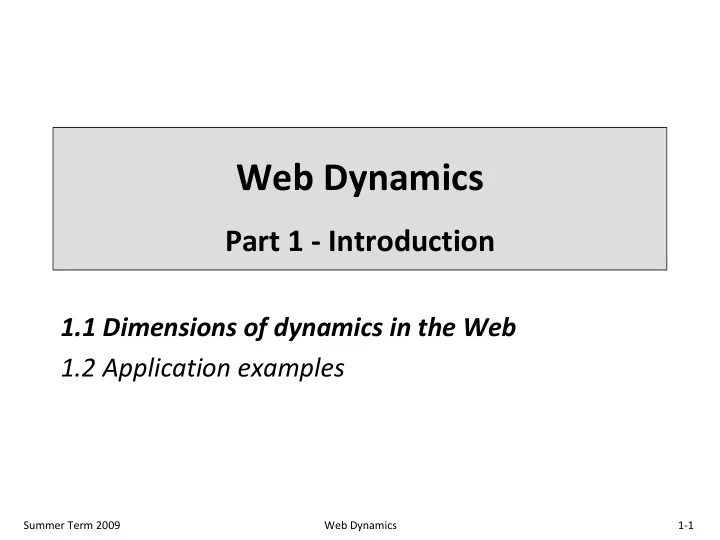 Web Dynamics

Part 1 - Introduction

1.1 Dimensions of dynamics in the Web
1.2 Application examples

Summer Term 2009 Web Dynamics 1-1